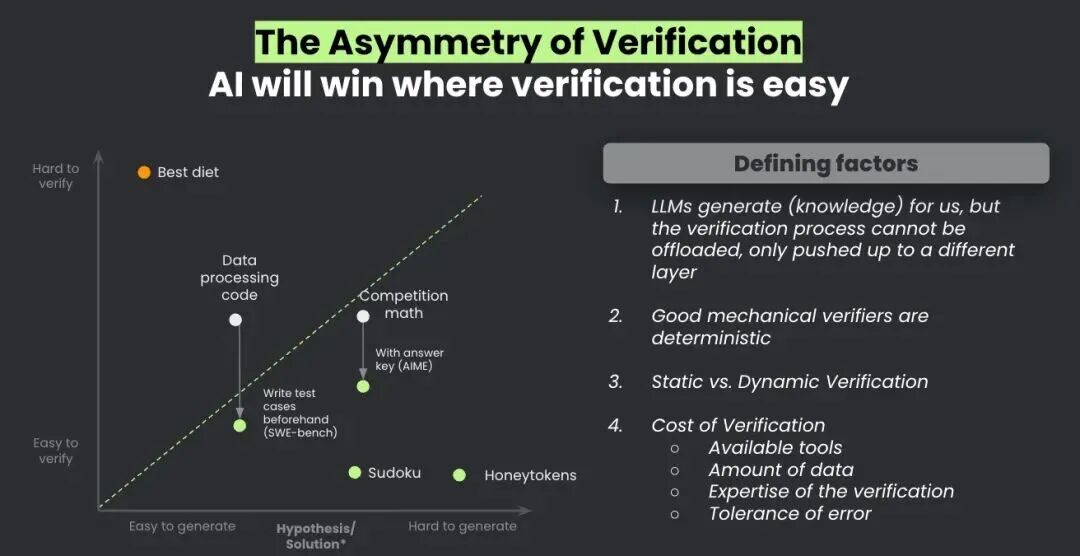 The Asymmetry of Verification
AI will win where verification is easy

Hard to verify

Best diet

Data processing code

Competition math

With answer key (AIME)

Write test cases beforehand (SWE-bench)

Easy to verify

Sudoku

Honeytokens

Easy to generate

Hypothesis/ Solution*

Hard to generate

Defining factors

1. LLMs generate (knowledge) for us, but the verification process cannot be offloaded, only pushed up to a different layer

2. Good mechanical verifiers are deterministic

3. Static vs. Dynamic Verification

4. Cost of Verification
○ Available tools
○ Amount of data
○ Expertise of the verification
○ Tolerance of error